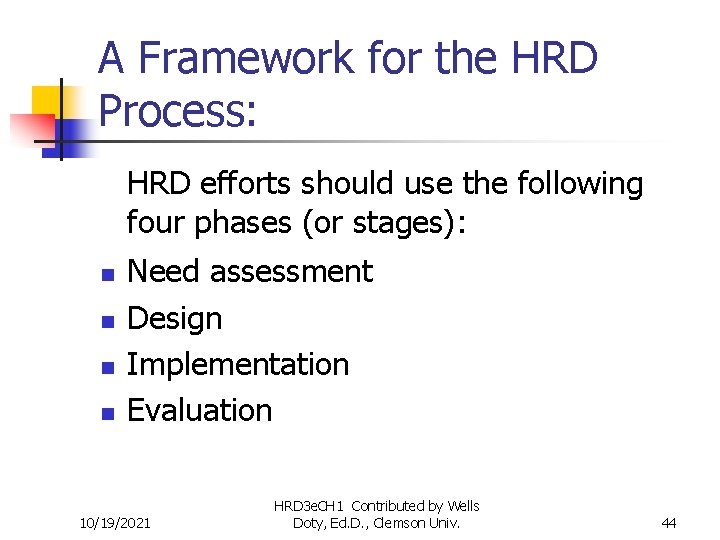 A Framework for the HRD Process:

HRD efforts should use the following four phases (or stages):

- Need assessment
- Design
- Implementation
- Evaluation

10/19/2021

HRD3eCH1 Contributed by Wells Doty, Ed.D., Clemson Univ.

44